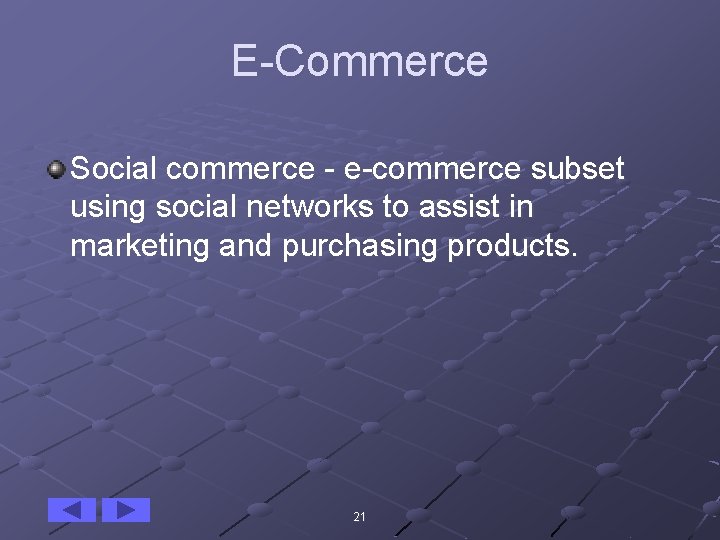 E-Commerce

Social commerce - e-commerce subset using social networks to assist in marketing and purchasing products.

21